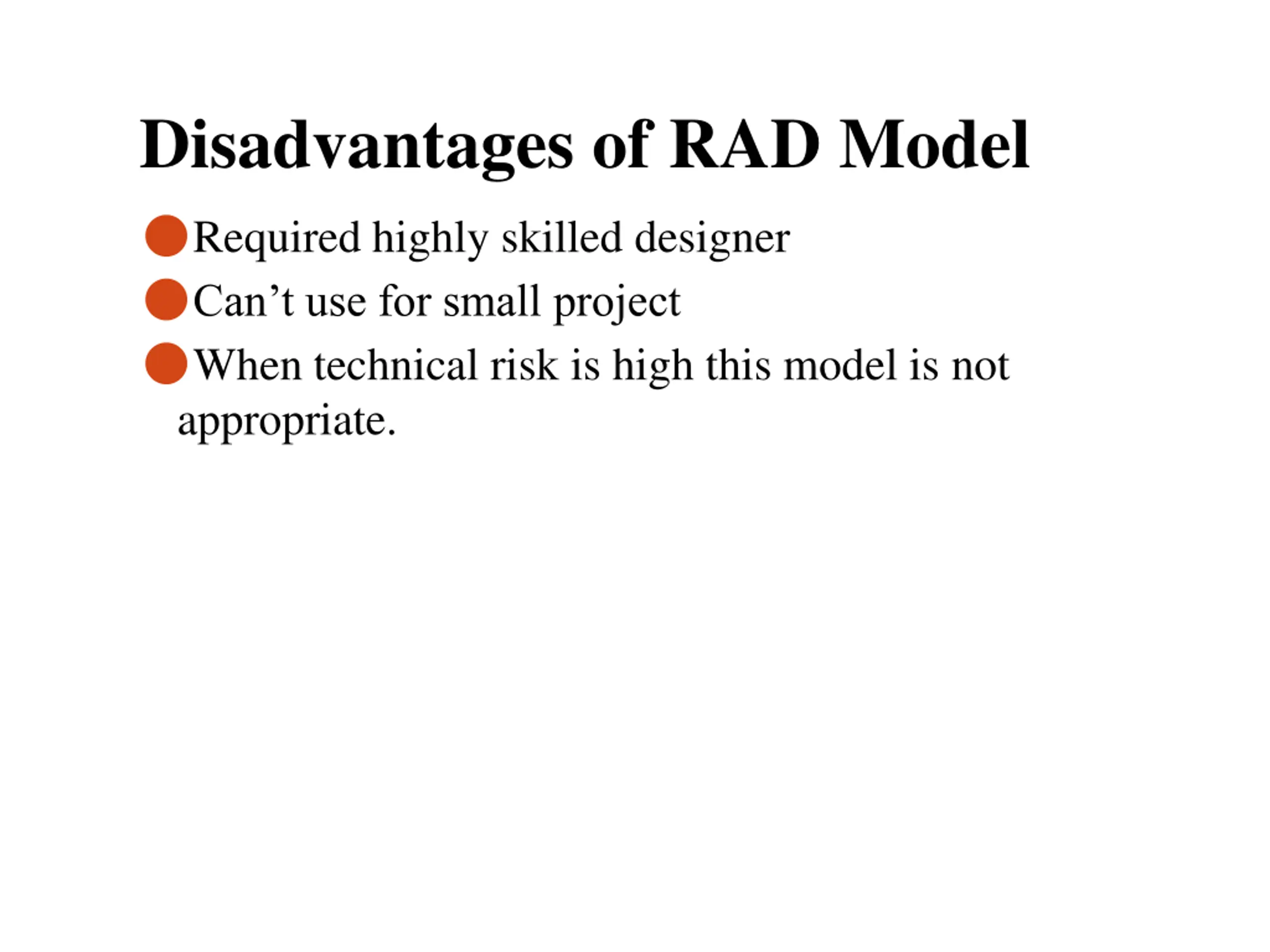 Disadvantages of RAD Model

- Required highly skilled designer
- Can’t use for small project
- When technical risk is high this model is not appropriate.